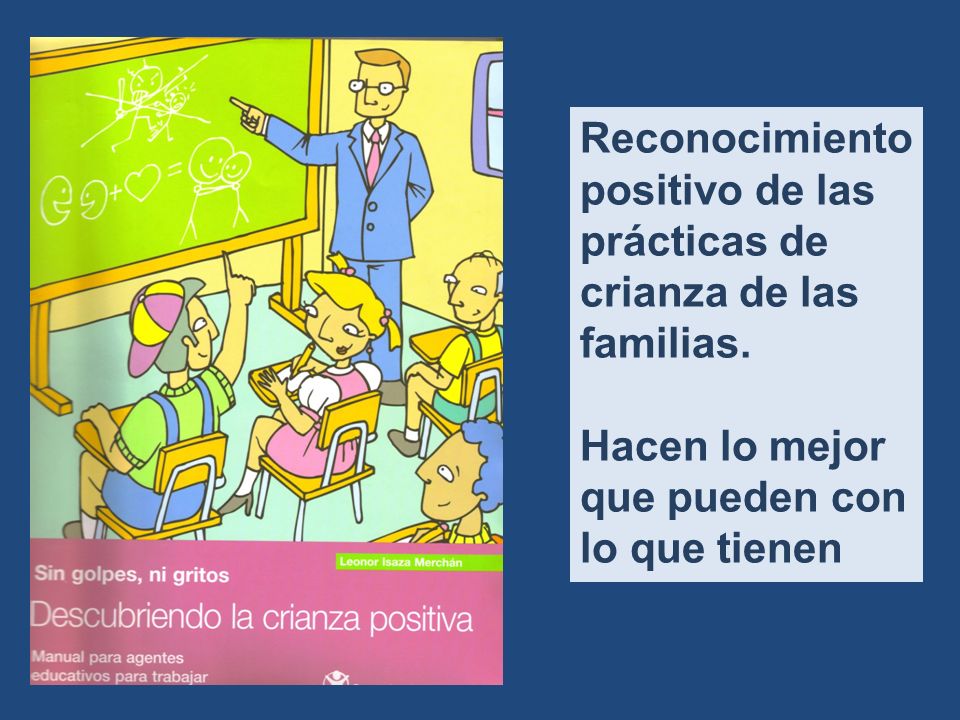 Leonor Isaza Merchán

Sin golpes, ni gritos

Descubriendo la crianza positiva

Manual para agentes educativos para trabajar

Reconocimiento positivo de las prácticas de crianza de las familias.

Hacen lo mejor que pueden con lo que tienen